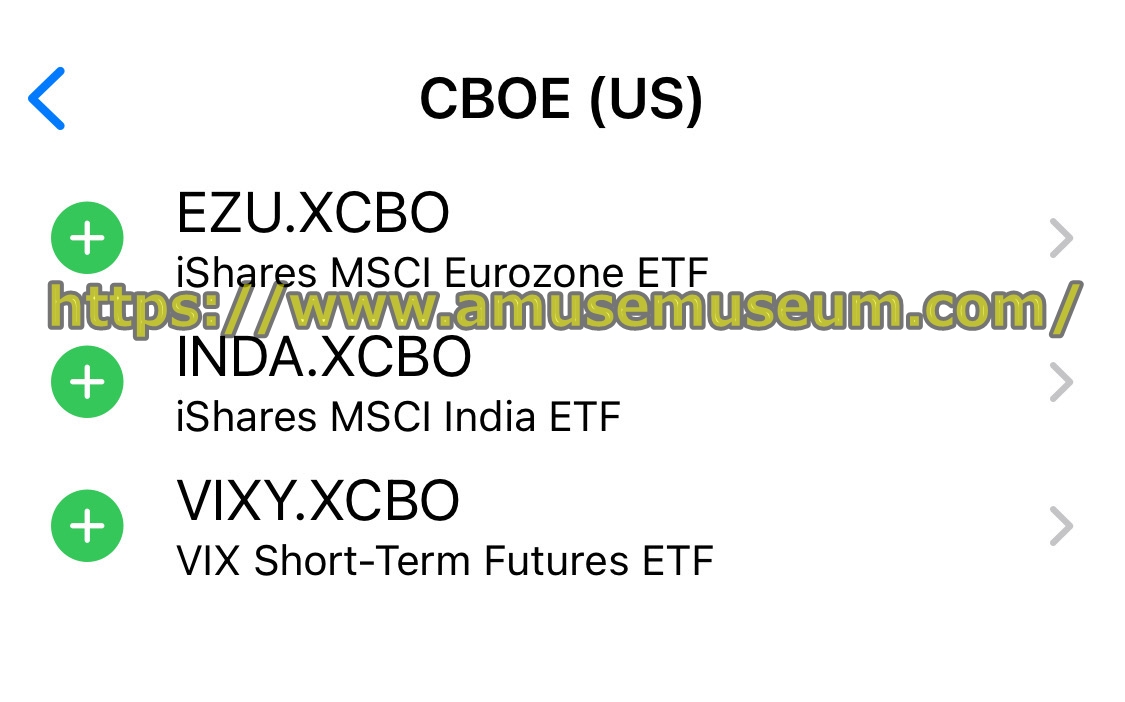 CBOE (US)

EZU.XCBO
iShares MSCI Eurozone ETF

https://www.amusemuseum.com/

INDA.XCBO
iShares MSCI India ETF

VIXY.XCBO
VIX Short-Term Futures ETF